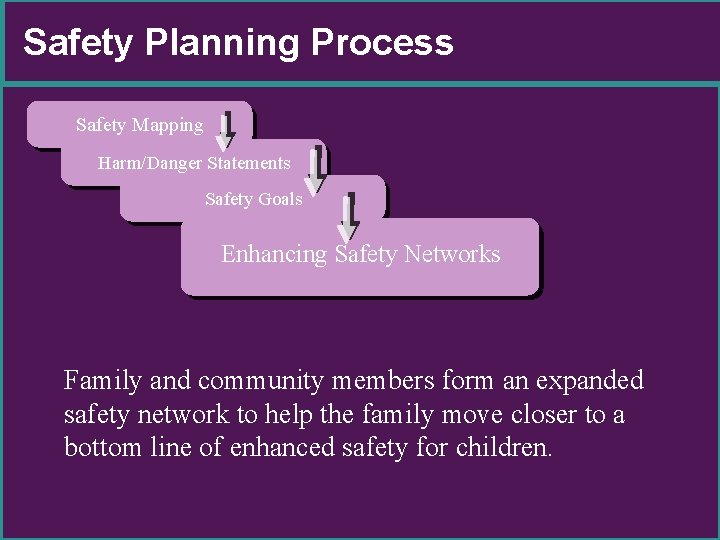 Safety Planning Process

Safety Mapping

Harm/Danger Statements

Safety Goals

Enhancing Safety Networks

Family and community members form an expanded safety network to help the family move closer to a bottom line of enhanced safety for children.